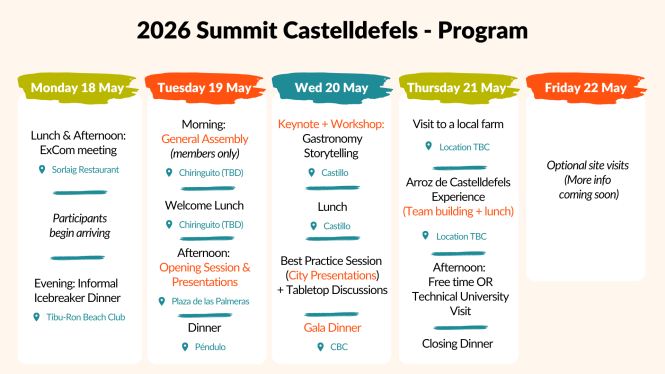 2026 Summit Castelldefels - Program

Monday 18 May

Lunch & Afternoon: ExCom meeting

Sorlaig Restaurant

Participants begin arriving

Evening: Informal Icebreaker Dinner

Tibu-Ron Beach Club

Tuesday 19 May

Morning: General Assembly (members only)

Chiringuito (TBD)

Welcome Lunch

Chiringuito (TBD)

Afternoon: Opening Session & Presentations

Plaza de las Palmeras

Dinner

Péndulo

Wed 20 May

Keynote + Workshop: Gastronomy Storytelling

Castillo

Lunch

Castillo

Best Practice Session (City Presentations) + Tabletop Discussions

Gala Dinner

CBC

Thursday 21 May

Visit to a local farm

Location TBC

Arroz de Castelldefels Experience (Team building + lunch)

Location TBC

Afternoon: Free time OR Technical University Visit

Closing Dinner

Friday 22 May

Optional site visits (More info coming soon)